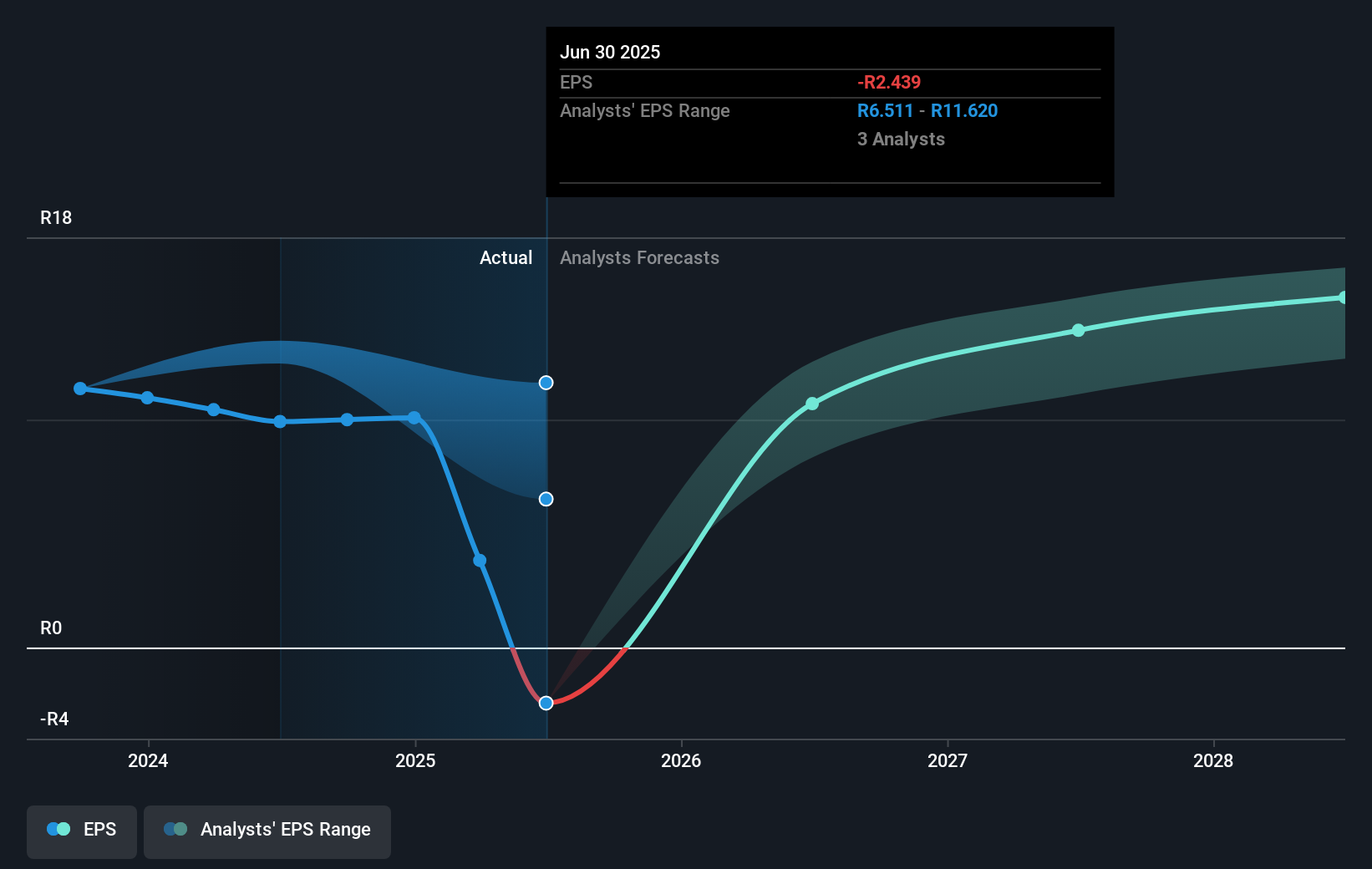 Jun 30 2025
EPS -R2.439
Analysts' EPS Range R6.511 - R11.620
3 Analysts

R18
Actual
Analysts Forecasts
R0
-R4
2024
2025
2026
2027
2028

EPS
Analysts' EPS Range